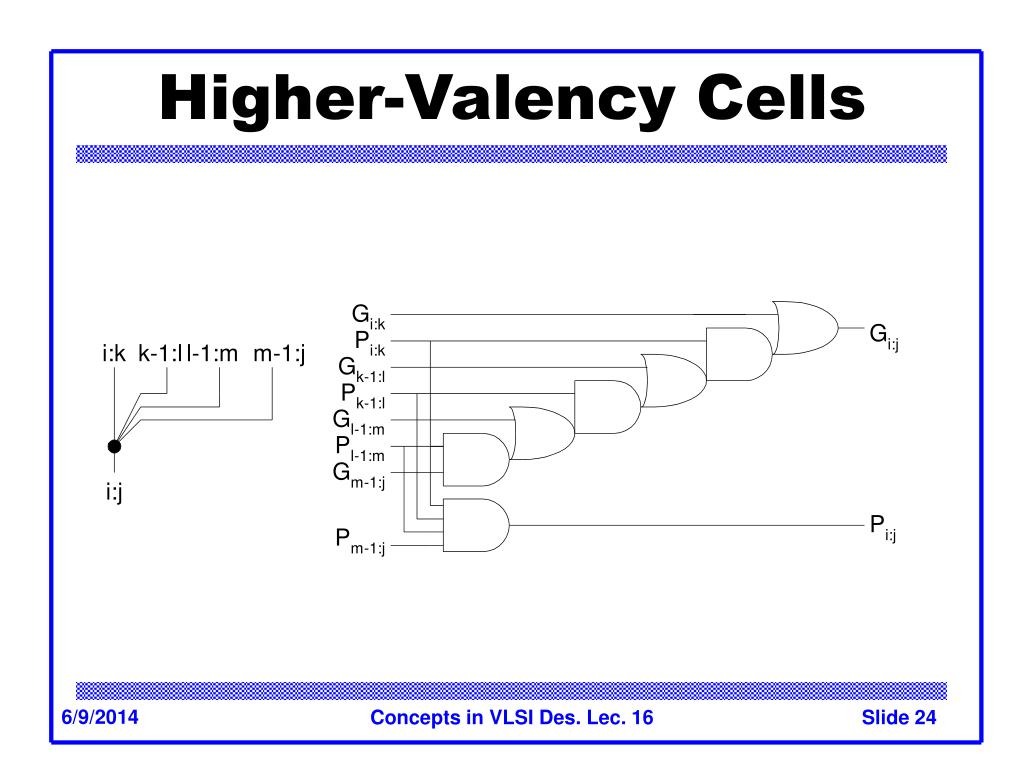 Higher-Valency Cells

i:k k-1:l l-1:m m-1:j

i:j

$G_{i:k}$
$P_{i:k}$
$G_{k-1:l}$
$P_{k-1:l}$
$G_{l-1:m}$
$P_{l-1:m}$
$G_{m-1:j}$
$P_{m-1:j}$

$G_{i:j}$

$P_{i:j}$

6/9/2014 Concepts in VLSI Des. Lec. 16 Slide 24